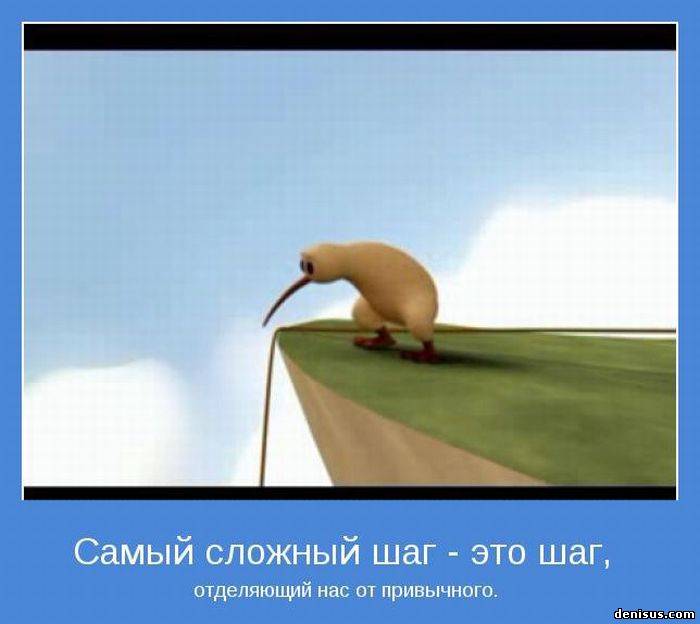 Самый сложный шаг - это шаг,

отделяющий нас от привычного.

denisus.com